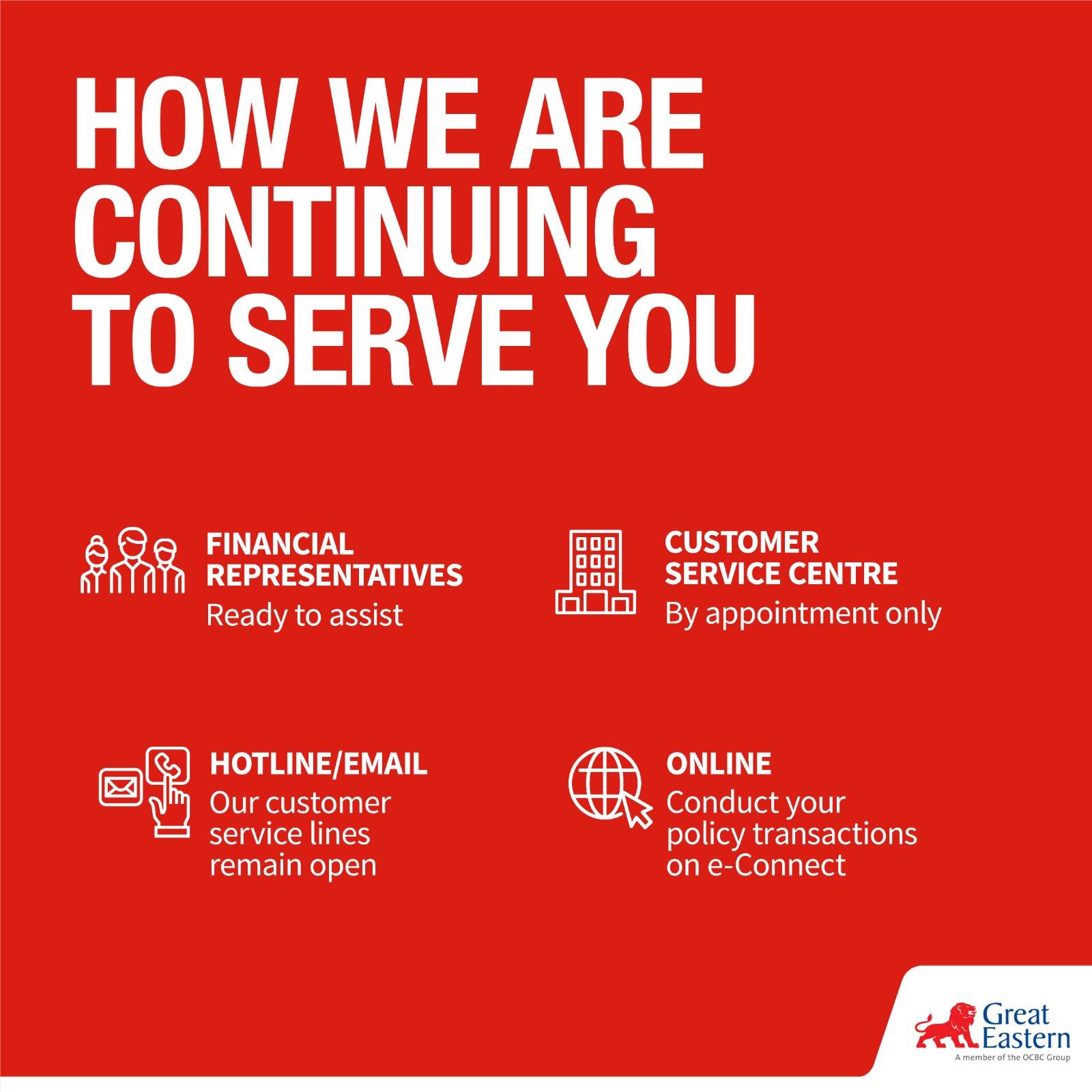 HOW WE ARE CONTINUING TO SERVE YOU

FINANCIAL REPRESENTATIVES
Ready to assist

CUSTOMER SERVICE CENTRE
By appointment only

HOTLINE/EMAIL
Our customer service lines remain open

ONLINE
Conduct your policy transactions on e-Connect

Great Eastern
A member of the OCBC Group